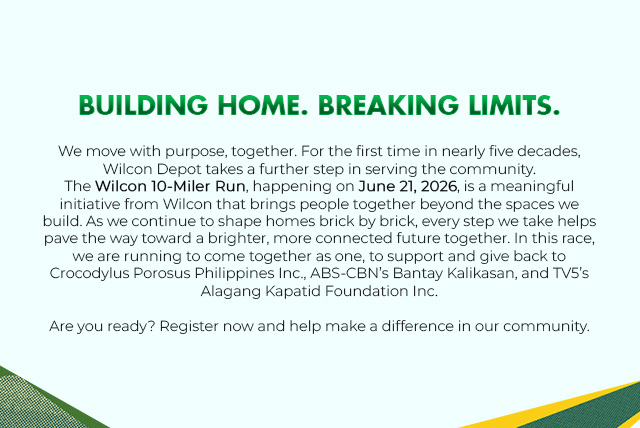 BUILDING HOME. BREAKING LIMITS.

We move with purpose, together. For the first time in nearly five decades, Wilcon Depot takes a further step in serving the community. The Wilcon 10-Miler Run, happening on June 21, 2026, is a meaningful initiative from Wilcon that brings people together beyond the spaces we build. As we continue to shape homes brick by brick, every step we take helps pave the way toward a brighter, more connected future together. In this race, we are running to come together as one, to support and give back to Crocodylus Porosus Philippines Inc., ABS-CBN's Bantay Kalikasan, and TV5's Alagang Kapatid Foundation Inc.

Are you ready? Register now and help make a difference in our community.